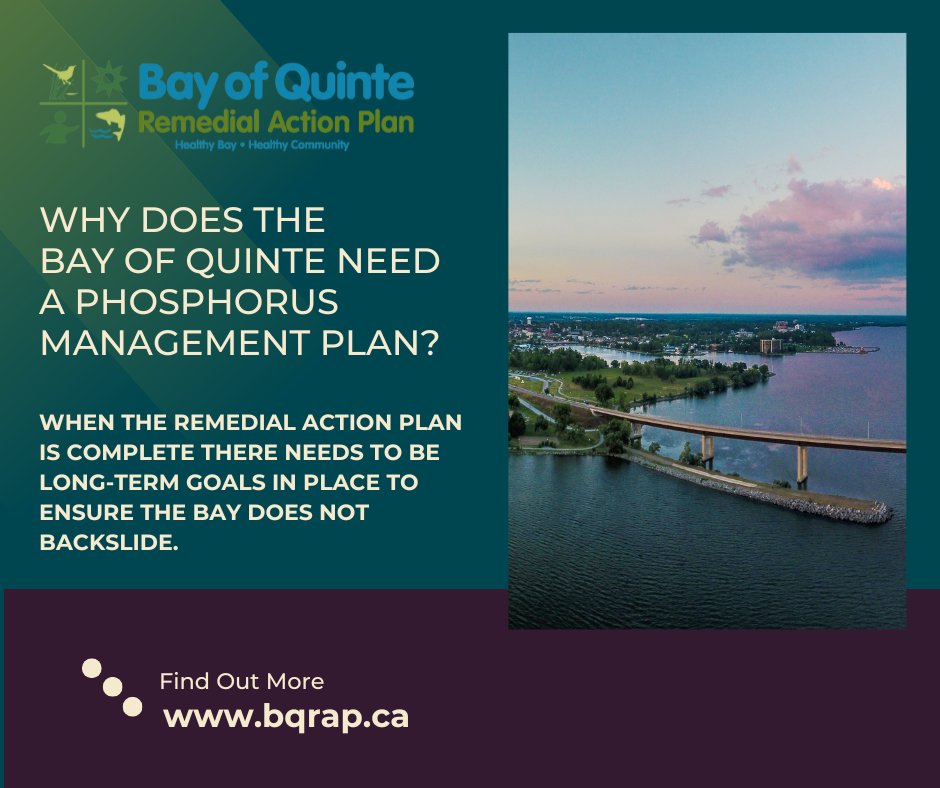 Bay of Quinte
Remedial Action Plan
Healthy Bay • Healthy Community

WHY DOES THE BAY OF QUINTE NEED A PHOSPHORUS MANAGEMENT PLAN?

WHEN THE REMEDIAL ACTION PLAN IS COMPLETE THERE NEEDS TO BE LONG-TERM GOALS IN PLACE TO ENSURE THE BAY DOES NOT BACKSLIDE.

Find Out More
www.bqrap.ca